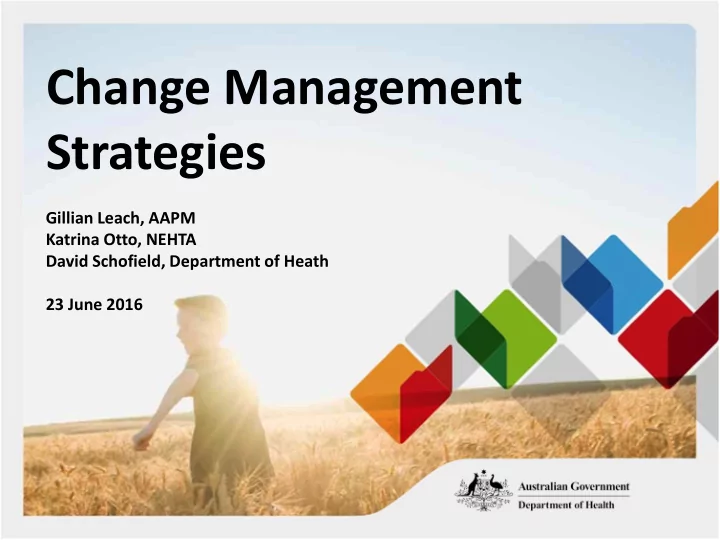 Change Management Strategies

Gillian Leach, AAPM
Katrina Otto, NEHTA
David Schofield, Department of Heath

23 June 2016

Australian Government
Department of Health